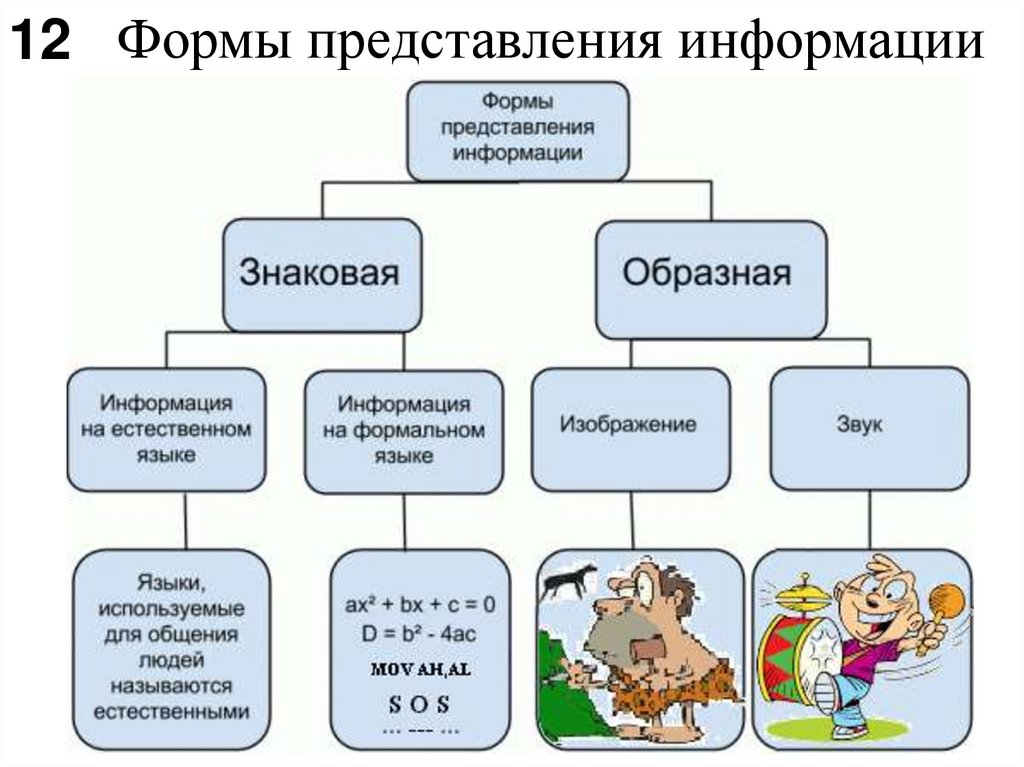 12 Формы представления информации

Формы представления информации

Знаковая

Образная

Информация на естественном языке

Информация на формальном языке

Изображение

Звук

Языки, используемые для общения людей называются естественными

$ax^2 + bx + c = 0$
$D = b^2 - 4ac$
MOV AH,AL
S O S
... --- ...